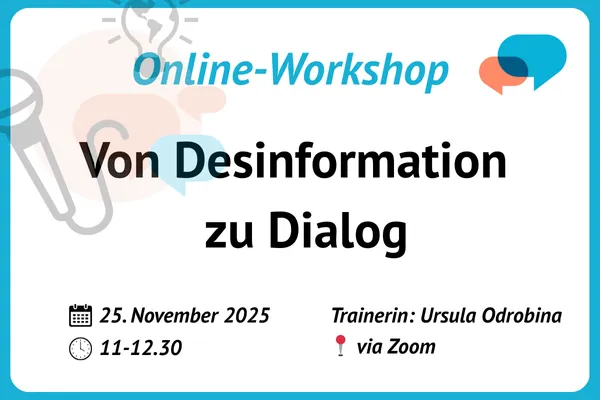 Online-Workshop

Von Desinformation zu Dialog

25. November 2025
11-12.30

Trainerin: Ursula Odrobina
via Zoom